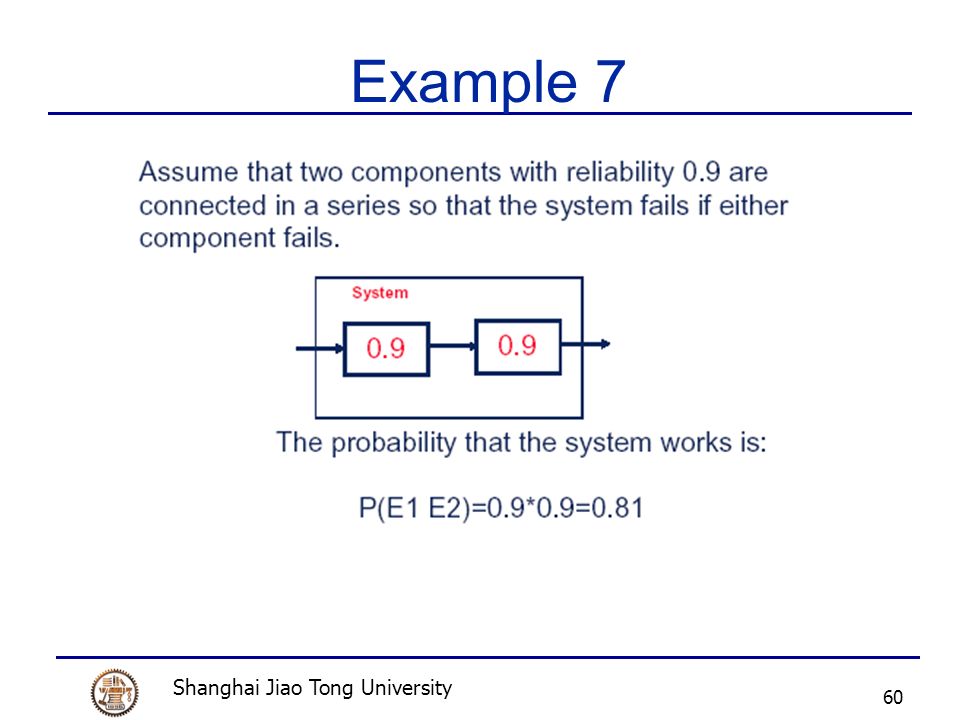 Example 7

Assume that two components with reliability 0.9 are connected in a series so that the system fails if either component fails.

System

0.9

0.9

The probability that the system works is:

P(E1 E2)=0.9*0.9=0.81

Shanghai Jiao Tong University

60